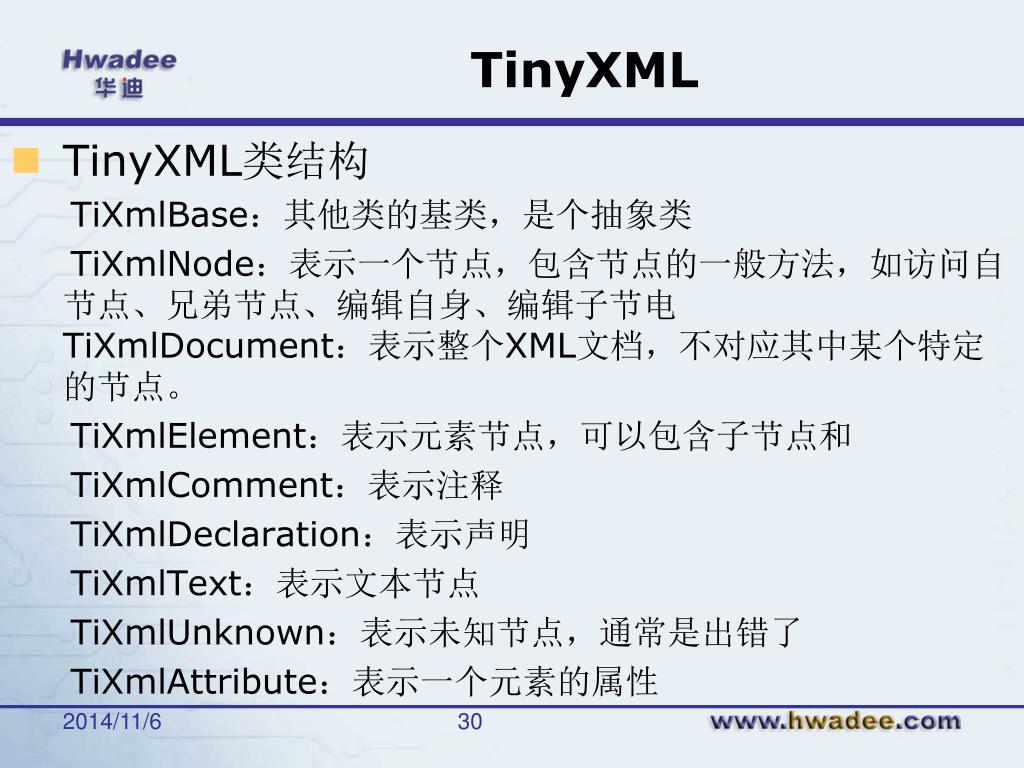 Hwadee
华迪

TinyXML

TinyXML类结构

TiXmlBase：其他类的基类，是个抽象类

TiXmlNode：表示一个节点，包含节点的一般方法，如访问自节点、兄弟节点、编辑自身、编辑子节电

TiXmlDocument：表示整个XML文档，不对应其中某个特定的节点。

TiXmlElement：表示元素节点，可以包含子节点和

TiXmlComment：表示注释

TiXmlDeclaration：表示声明

TiXmlText：表示文本节点

TiXmlUnknown：表示未知节点，通常是出错了

TiXmlAttribute：表示一个元素的属性

2014/11/6

30

www.hwadee.com